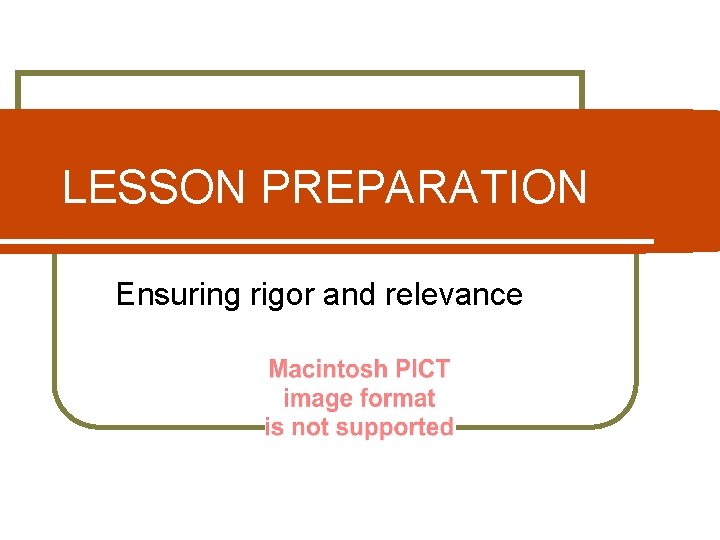 LESSON PREPARATION

Ensuring rigor and relevance

Macintosh PICT image format is not supported